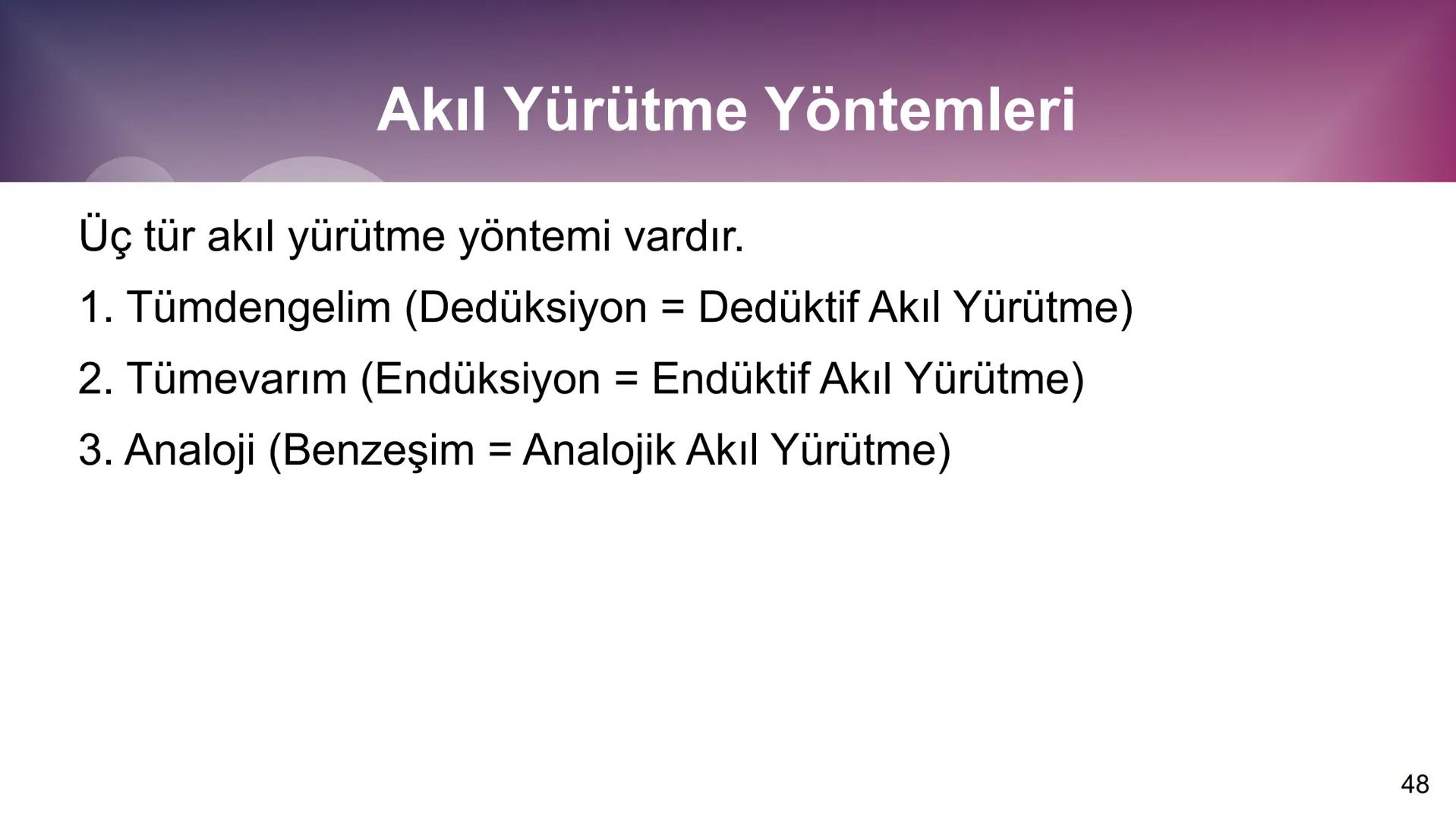 Akıl Yürütme Yöntemleri

Üç tür akıl yürütme yöntemi vardır.

1. Tümdengelim (Dedüksiyon = Dedüktif Akıl Yürütme)

2. Tümevarım (Endüksiyon = Endüktif Akıl Yürütme)

3. Analoji (Benzeşim = Analojik Akıl Yürütme)

48